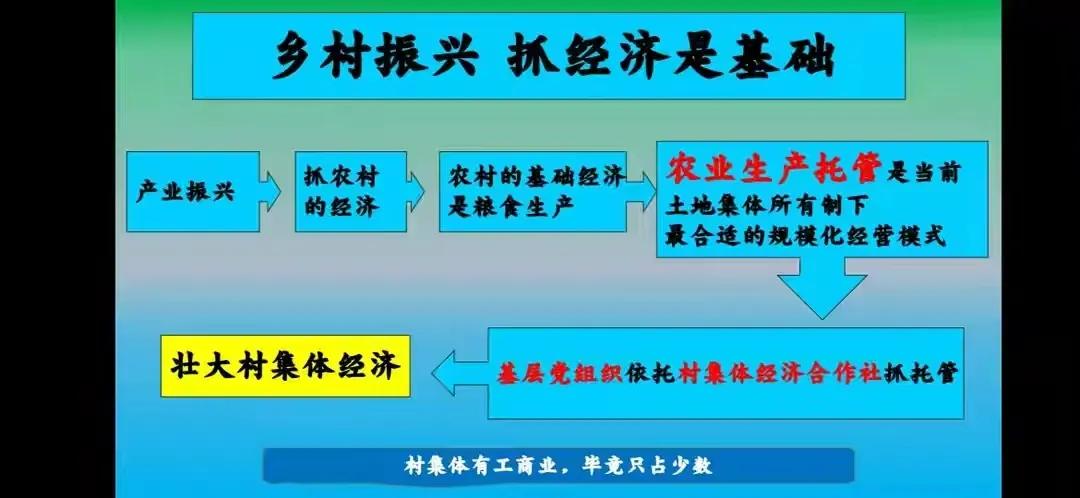 乡村振兴 抓经济是基础

产业振兴

抓农村的经济

农村的基础经济是粮食生产

农业生产托管是当前土地集体所有制下最合适的规模化经营模式

基层党组织依托村集体经济合作社抓托管

壮大村集体经济

村集体有工商业，毕竟只占少数